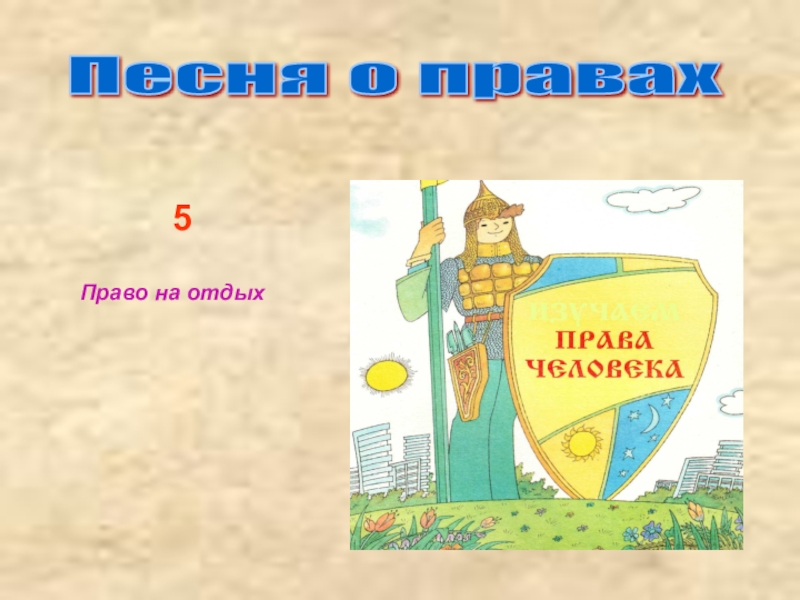 Песня о правах

5

Право на отдых

ИЗУЧАЕМ
ПРАВА
ЧЕЛОВЕКА